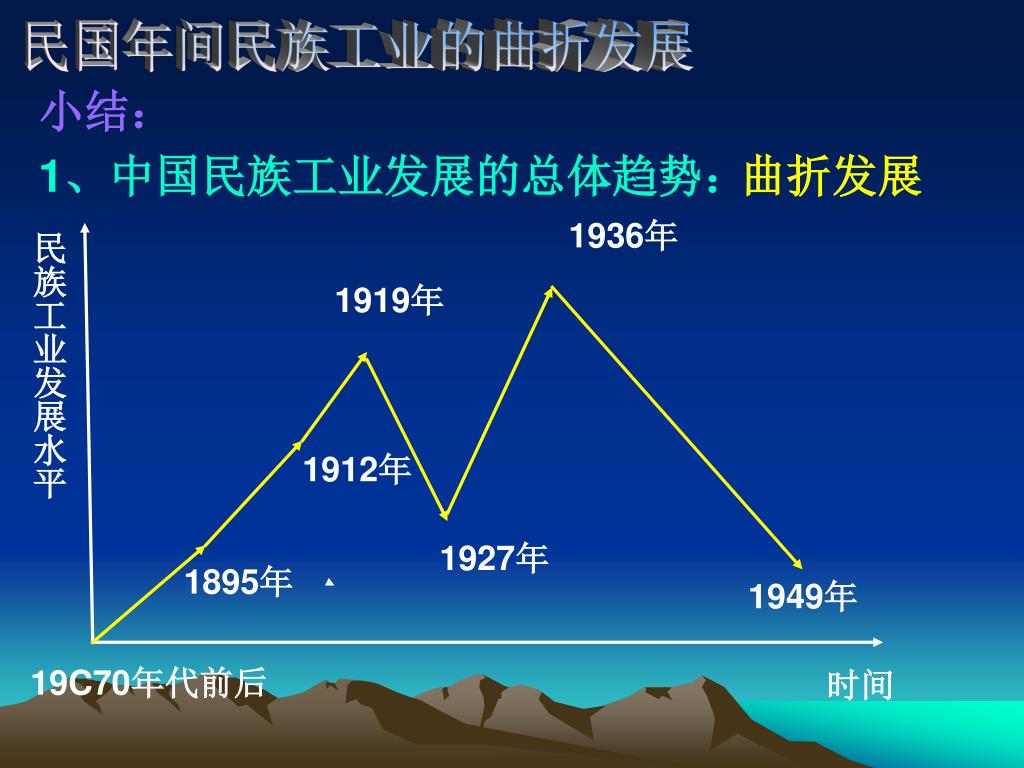 民国年间民族工业的曲折发展

小结：

1、中国民族工业发展的总体趋势：曲折发展

民族工业发展水平

1936年

1919年

1912年

1927年

1895年

1949年

19C70年代前后

时间